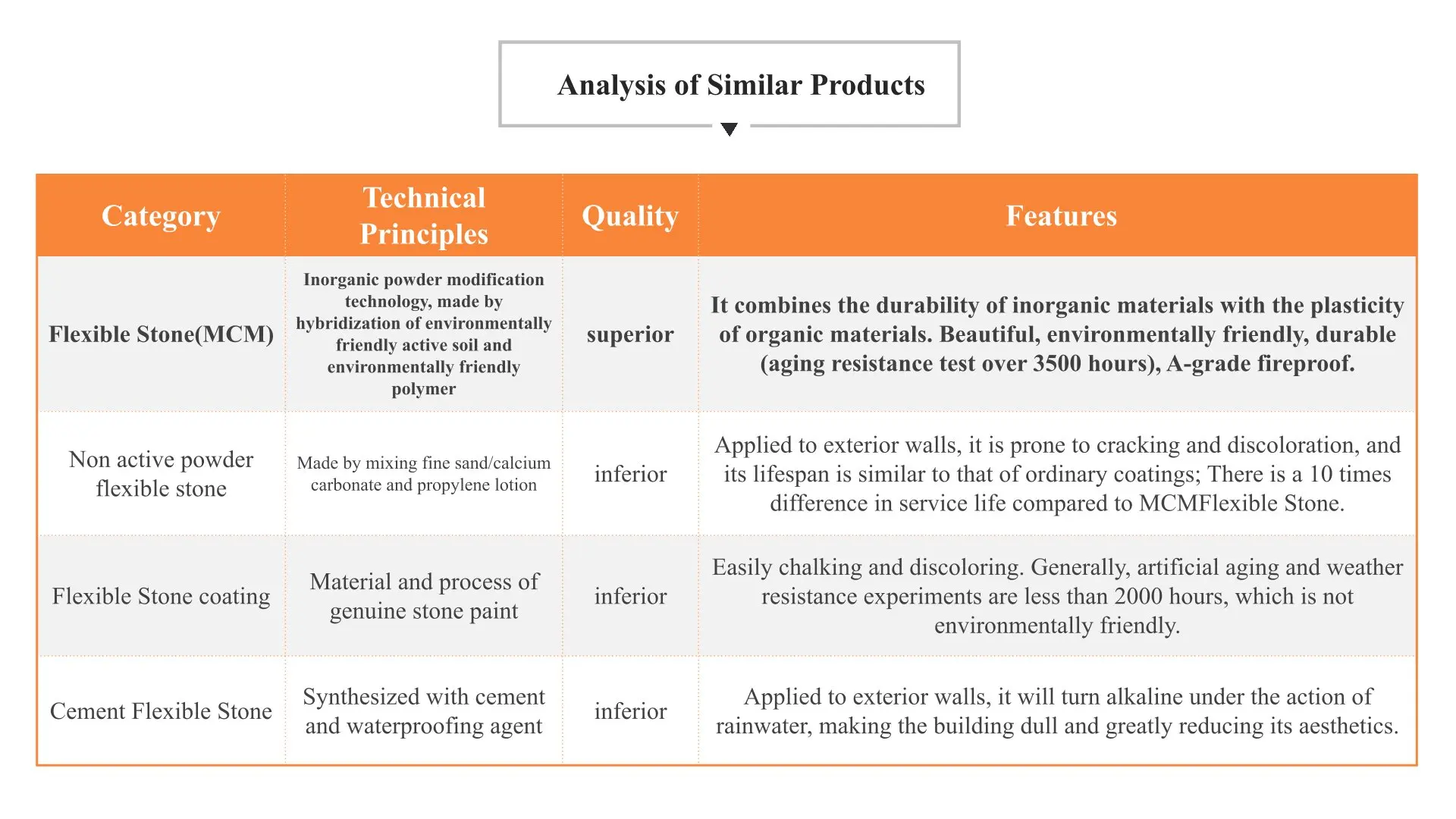 Analysis of Similar Products

| Category | Technical Principles | Quality | Features |
|---|---|---|---|
| Flexible Stone(MCM) | Inorganic powder modification technology, made by hybridization of environmentally friendly active soil and environmentally friendly polymer | superior | It combines the durability of inorganic materials with the plasticity of organic materials. Beautiful, environmentally friendly, durable (aging resistance test over 3500 hours), A-grade fireproof. |
| Non active powder flexible stone | Made by mixing fine sand/calcium carbonate and propylene lotion | inferior | Applied to exterior walls, it is prone to cracking and discoloration, and its lifespan is similar to that of ordinary coatings; There is a 10 times difference in service life compared to MCMFlexible Stone. |
| Flexible Stone coating | Material and process of genuine stone paint | inferior | Easily chalking and discoloring. Generally, artificial aging and weather resistance experiments are less than 2000 hours, which is not environmentally friendly. |
| Cement Flexible Stone | Synthesized with cement and waterproofing agent | inferior | Applied to exterior walls, it will turn alkaline under the action of rainwater, making the building dull and greatly reducing its aesthetics. |